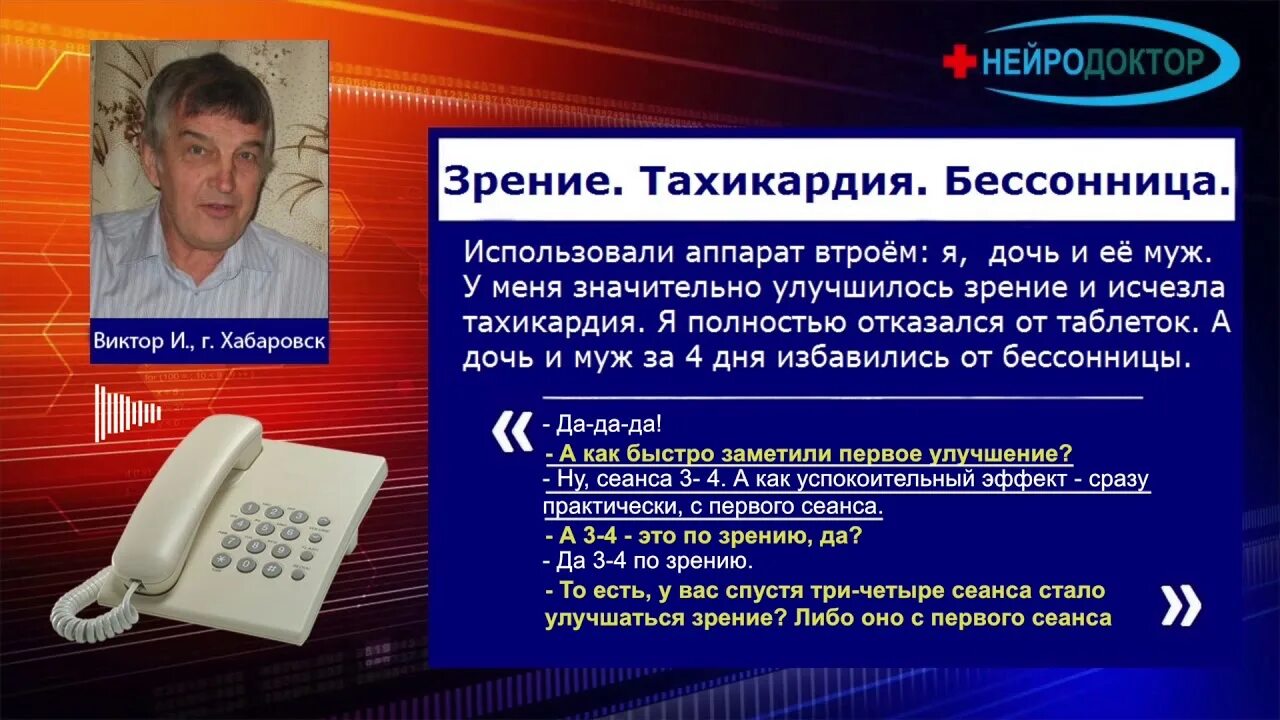 НЕЙРОДОКТОР

Виктор И., г. Хабаровск

Зрение. Тахикардия. Бессонница.

Использовали аппарат втроём: я, дочь и её муж. У меня значительно улучшилось зрение и исчезла тахикардия. Я полностью отказался от таблеток. А дочь и муж за 4 дня избавились от бессонницы.

«

- Да-да-да!

- А как быстро заметили первое улучшение?

- Ну, сеанса 3- 4. А как успокоительный эффект - сразу практически, с первого сеанса.

- А 3-4 - это по зрению, да?

- Да 3-4 по зрению.

- То есть, у вас спустя три-четыре сеанса стало улучшаться зрение? Либо оно с первого сеанса

»